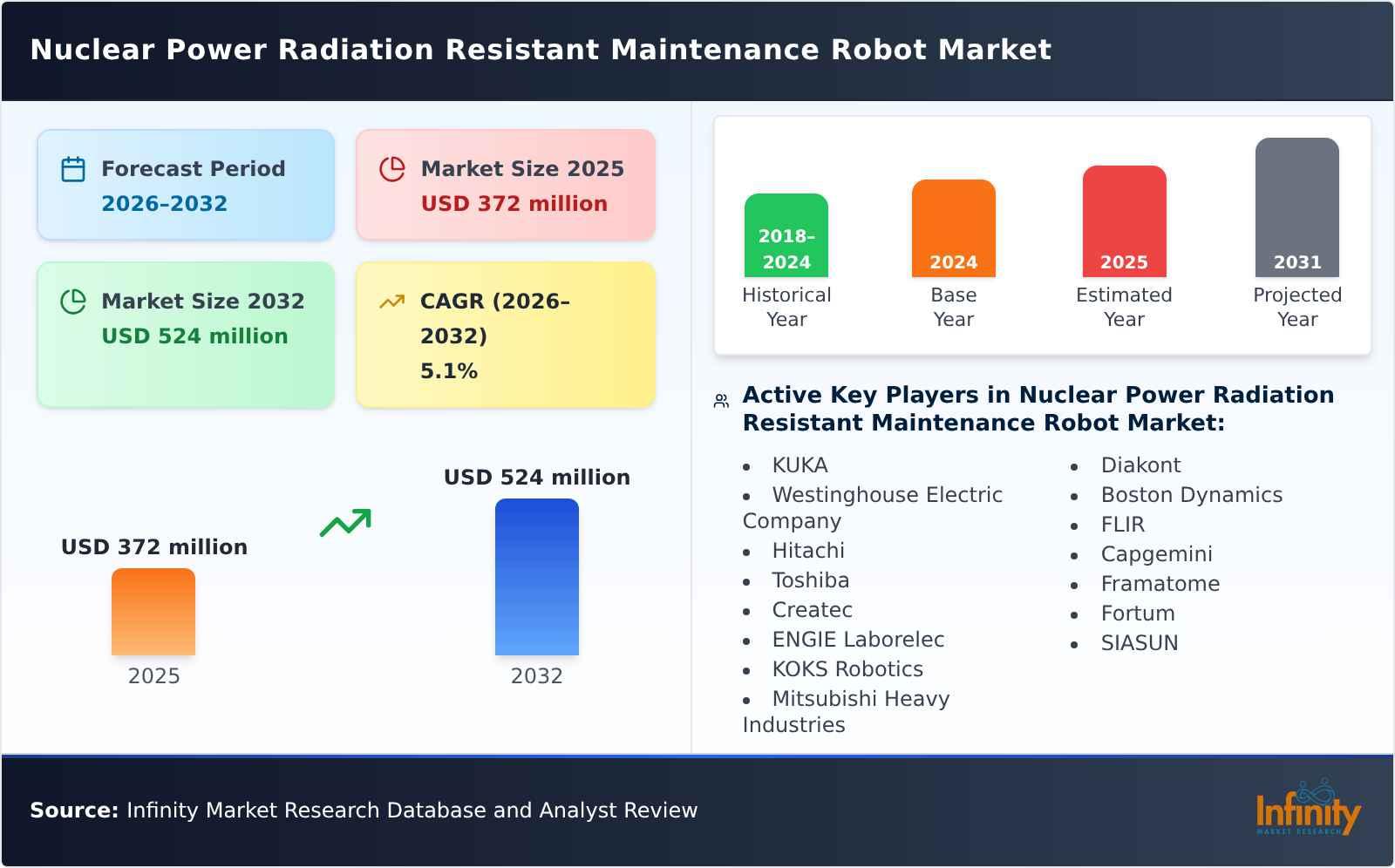 Nuclear Power Radiation Resistant Maintenance Robot Market

Forecast Period
2026–2032

Market Size 2025
USD 372 million

Market Size 2032
USD 524 million

CAGR (2026–2032)
5.1%

USD 372 million
2025

USD 524 million
2032

2018–2024
Historical Year

2024
Base Year

2025
Estimated Year

2031
Projected Year

Active Key Players in Nuclear Power Radiation Resistant Maintenance Robot Market:

- KUKA
- Westinghouse Electric Company
- Hitachi
- Toshiba
- Createc
- ENGIE Laborelec
- KOKS Robotics
- Mitsubishi Heavy Industries

- Diakont
- Boston Dynamics
- FLIR
- Capgemini
- Framatome
- Fortum
- SIASUN

Source: Infinity Market Research Database and Analyst Review

Infinity
MARKET RESEARCH